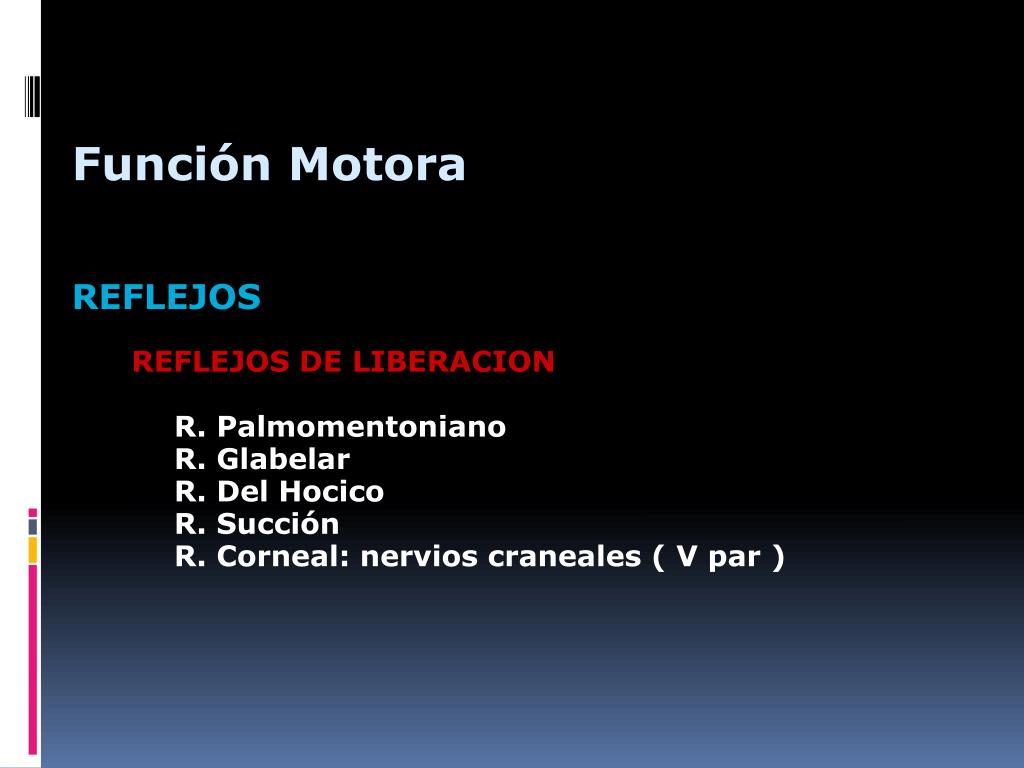 Función Motora

REFLEJOS

REFLEJOS DE LIBERACION

R. Palmomentoniano
R. Glabelar
R. Del Hocico
R. Succión
R. Corneal: nervios craneales ( V par )